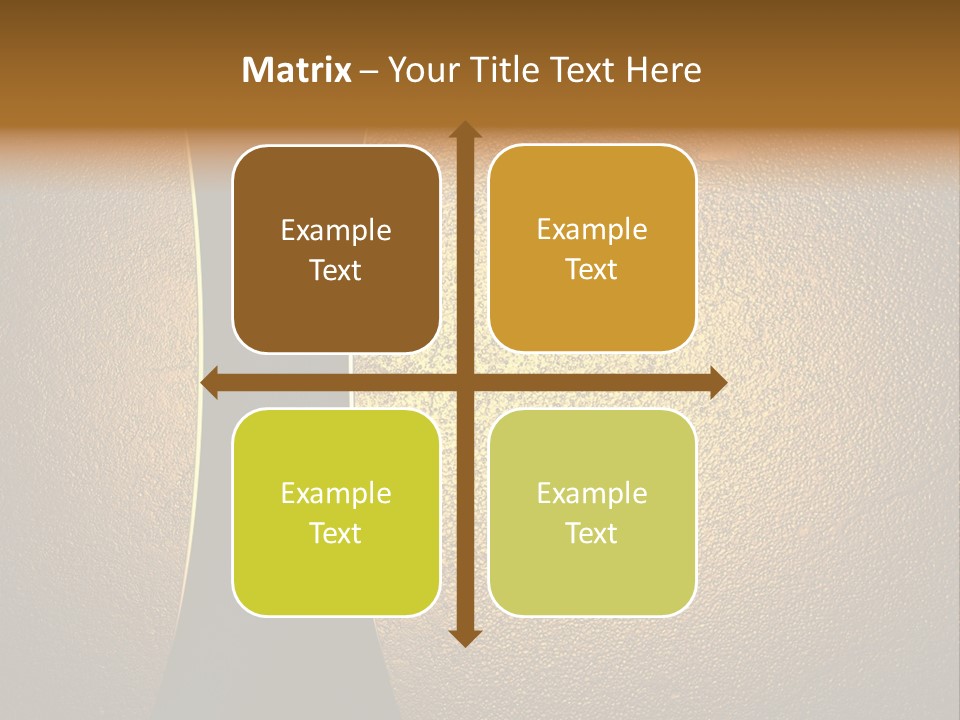 Matrix – Your Title Text Here

Example Text

Example Text

Example Text

Example Text